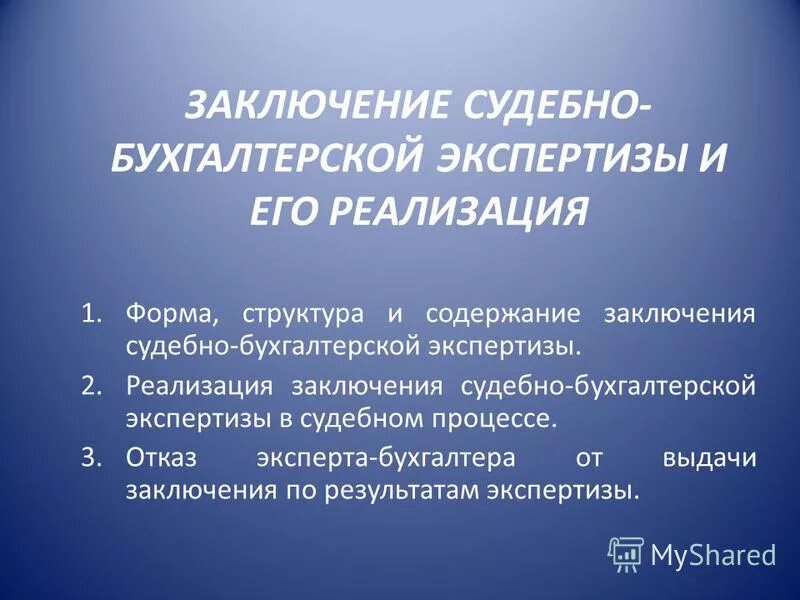 ЗАКЛЮЧЕНИЕ СУДЕБНО-БУХГАЛТЕРСКОЙ ЭКСПЕРТИЗЫ И ЕГО РЕАЛИЗАЦИЯ

1. Форма, структура и содержание заключения судебно-бухгалтерской экспертизы.
2. Реализация заключения судебно-бухгалтерской экспертизы в судебном процессе.
3. Отказ эксперта-бухгалтера от выдачи заключения по результатам экспертизы.

MyShared